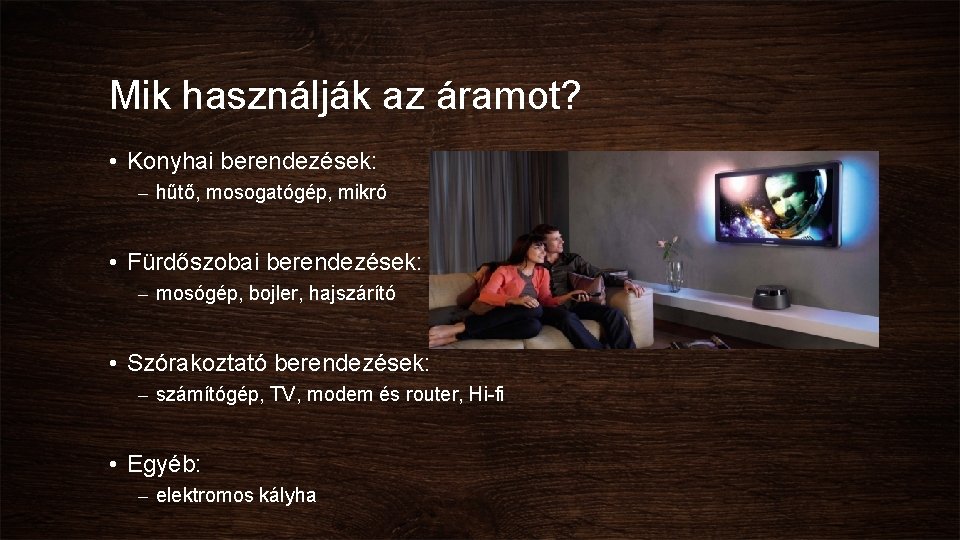 Mik használják az áramot?

• Konyhai berendezések:
– hűtő, mosogatógép, mikró

• Fürdőszobai berendezések:
– mosógép, bojler, hajszárító

• Szórakoztató berendezések:
– számítógép, TV, modem és router, Hi-fi

• Egyéb:
– elektromos kályha